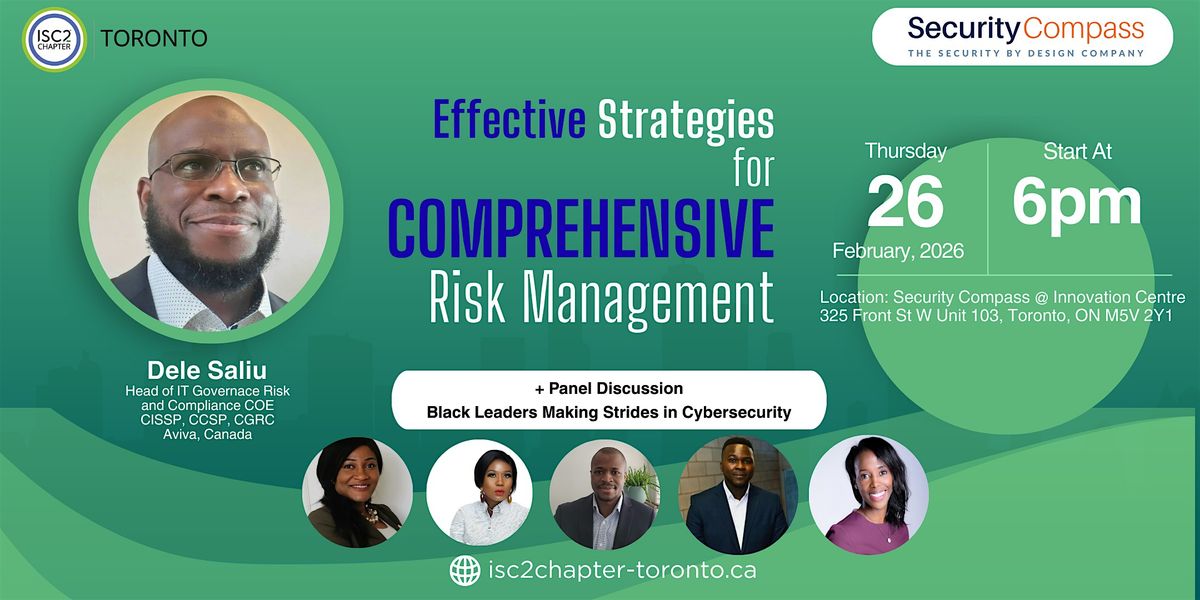 ISC2 CHAPTER TORONTO

Security Compass
THE SECURITY BY DESIGN COMPANY

Effective Strategies for COMPREHENSIVE Risk Management

Thursday
26
February, 2026

Start At
6pm

Location: Security Compass @ Innovation Centre
325 Front St W Unit 103, Toronto, ON M5V 2Y1

Dele Saliu
Head of IT Governace Risk and Compliance COE
CISSP, CCSP, CGRC
Aviva, Canada

+ Panel Discussion
Black Leaders Making Strides in Cybersecurity

isc2chapter-toronto.ca